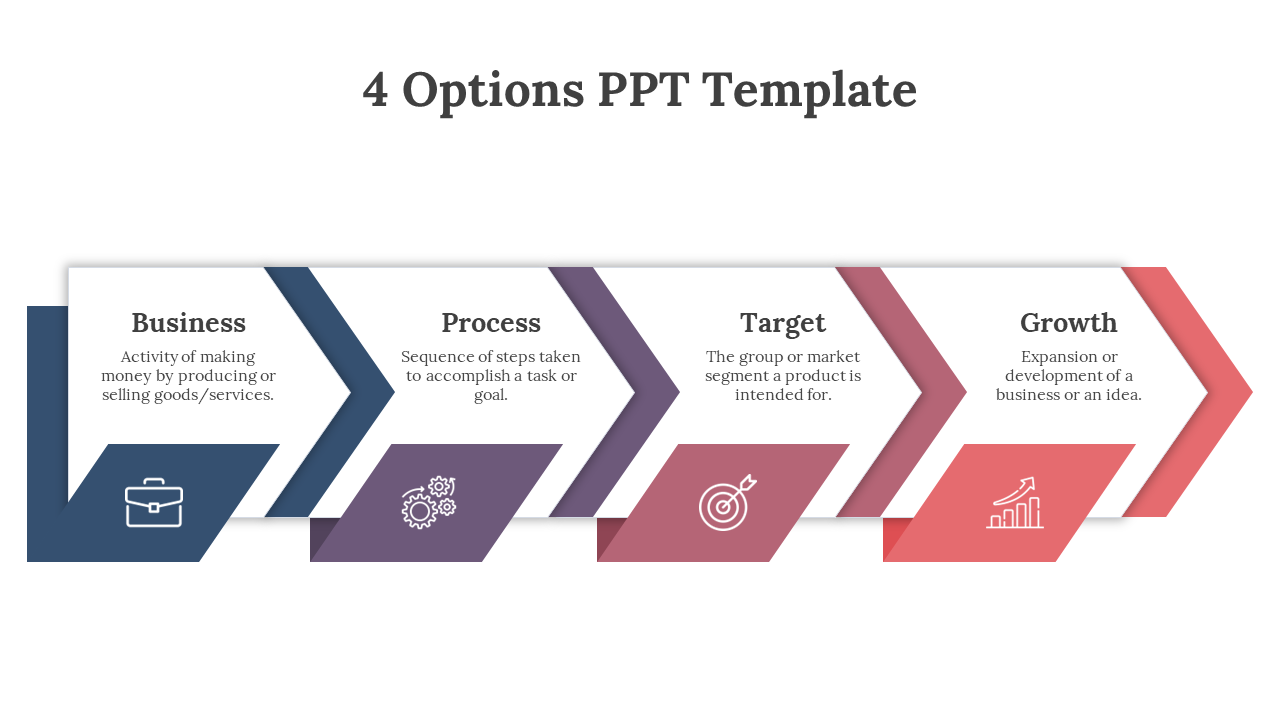 4 Options PPT Template

Business

Activity of making money by producing or selling goods/services.

Process

Sequence of steps taken to accomplish a task or goal.

Target

The group or market segment a product is intended for.

Growth

Expansion or development of a business or an idea.